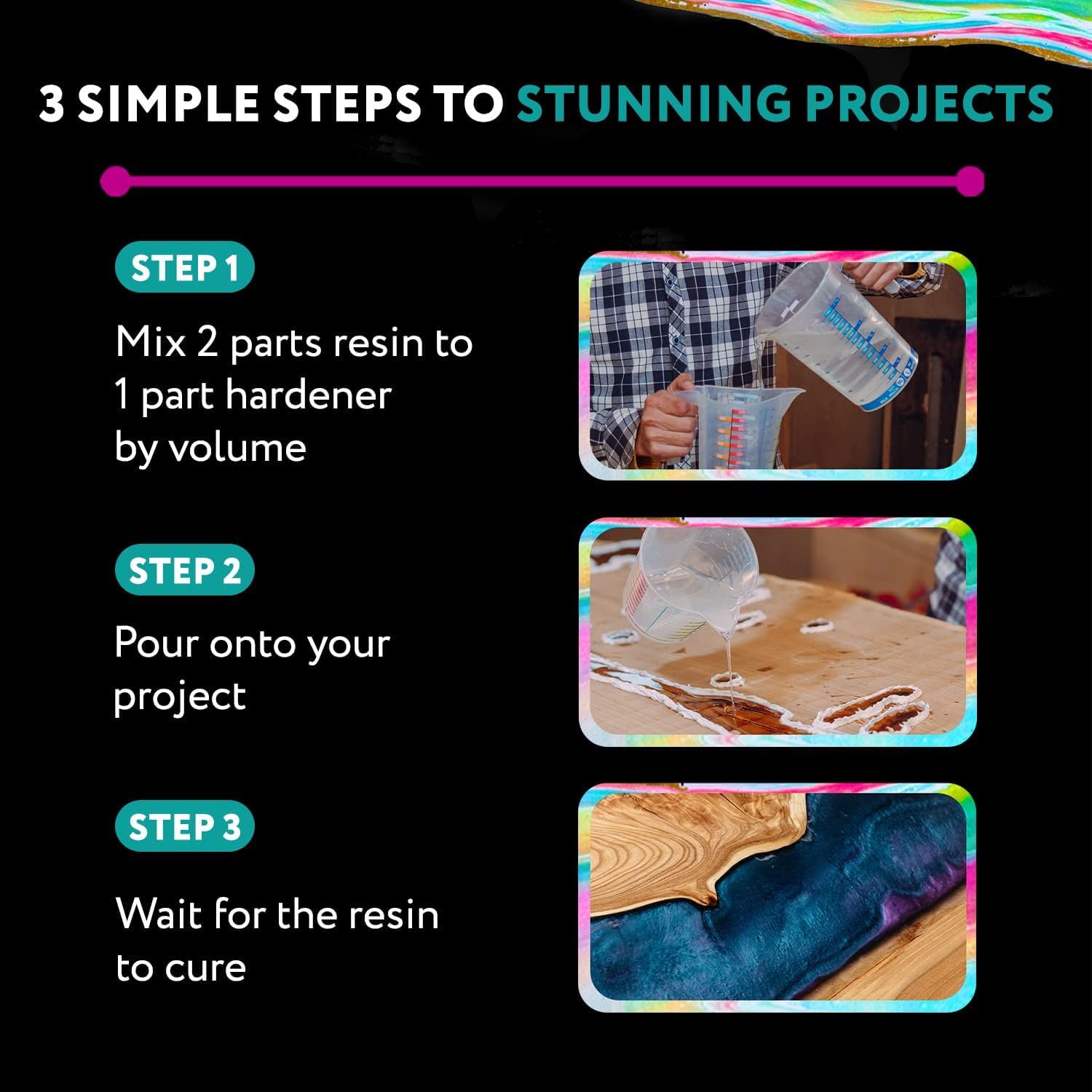 3 SIMPLE STEPS TO STUNNING PROJECTS

STEP 1

Mix 2 parts resin to 1 part hardener by volume

STEP 2

Pour onto your project

STEP 3

Wait for the resin to cure